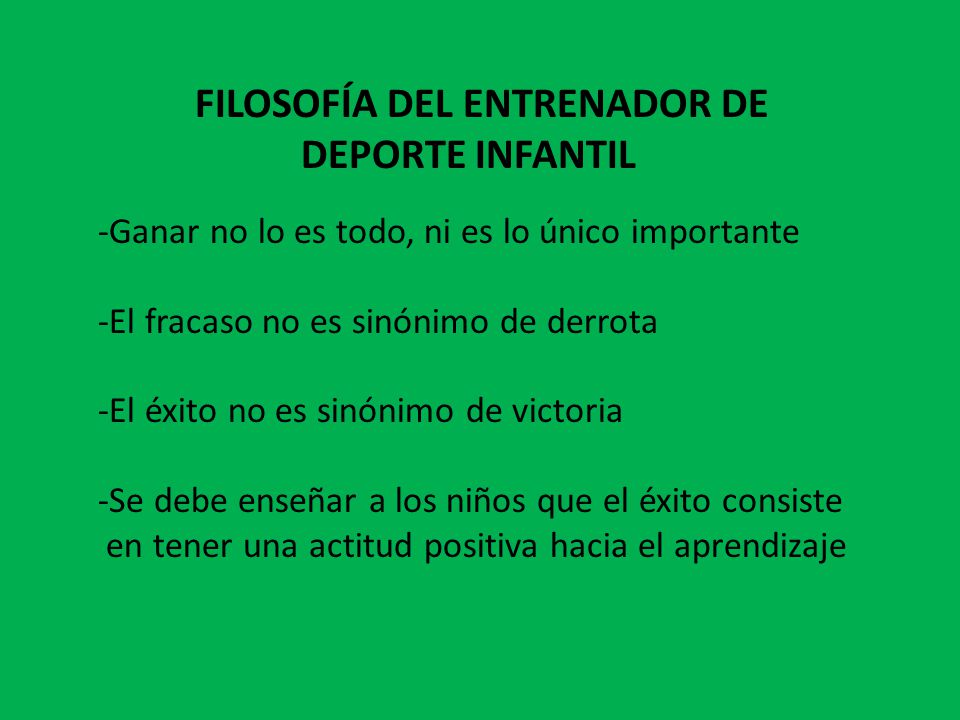 FILOSOFÍA DEL ENTRENADOR DE DEPORTE INFANTIL

-Ganar no lo es todo, ni es lo único importante

-El fracaso no es sinónimo de derrota

-El éxito no es sinónimo de victoria

-Se debe enseñar a los niños que el éxito consiste en tener una actitud positiva hacia el aprendizaje